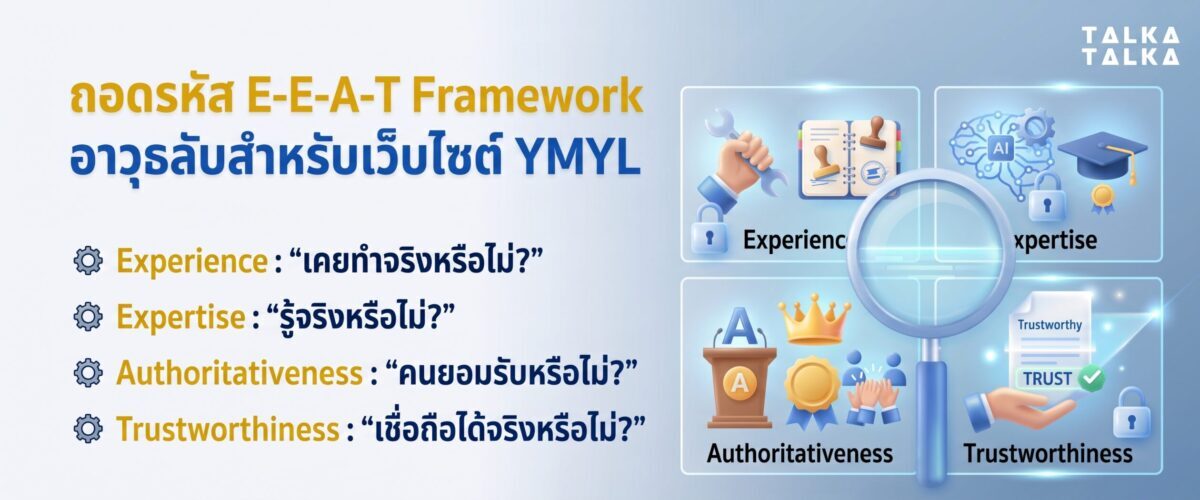 TALKA
TALKA

ถอดรหัส E-E-A-T Framework
อาวุธลับสำหรับเว็บไซต์ YMYL

Experience : “เคยทำจริงหรือไม่?”

Expertise : “รู้จริงหรือไม่?”

Authoritativeness : “คนยอมรับหรือไม่?”

Trustworthiness : “เชื่อถือได้จริงหรือไม่?”

AI

Experienc

xpertise

A

A

Trustworthy

TRUST

Authoritativeness

Trustworthiness